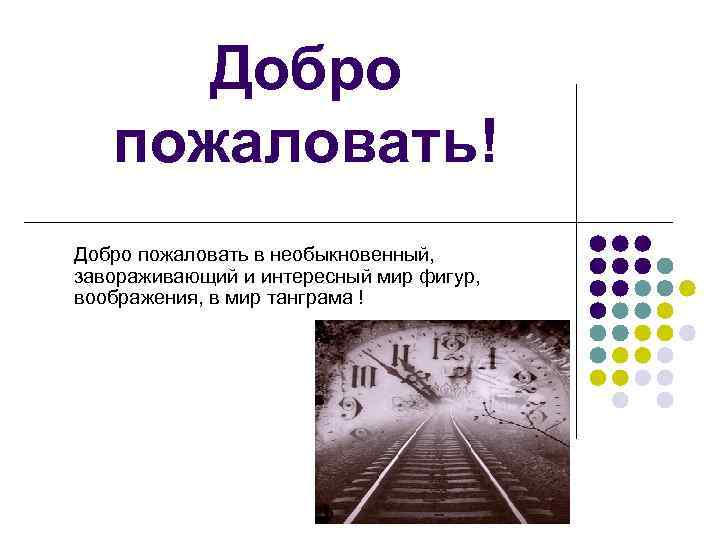 Добро пожаловать!

Добро пожаловать в необыкновенный, завораживающий и интересный мир фигур, воображения, в мир танграма !